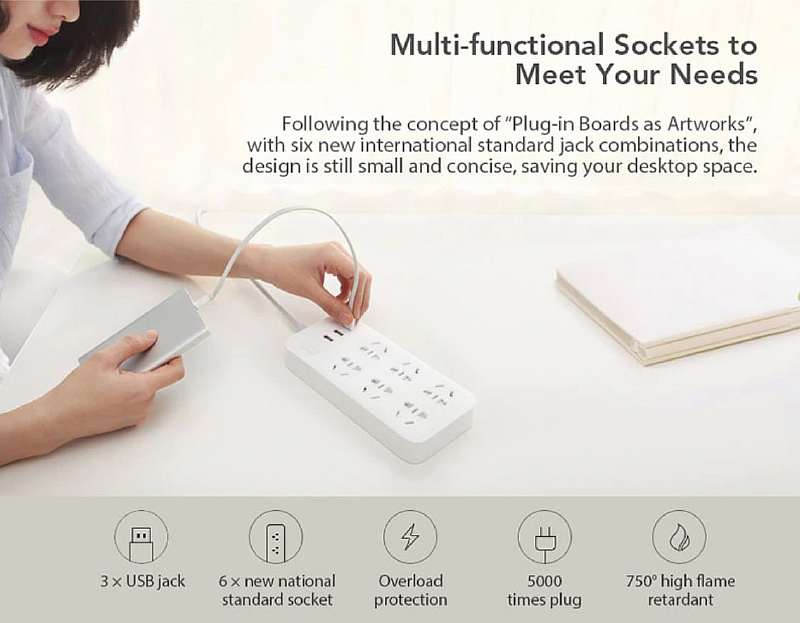 Multi-functional Sockets to Meet Your Needs

Following the concept of "Plug-in Boards as Artworks", with six new international standard jack combinations, the design is still small and concise, saving your desktop space.

3 × USB jack

6 × new national standard socket

Overload protection

5000 times plug

750° high flame retardant